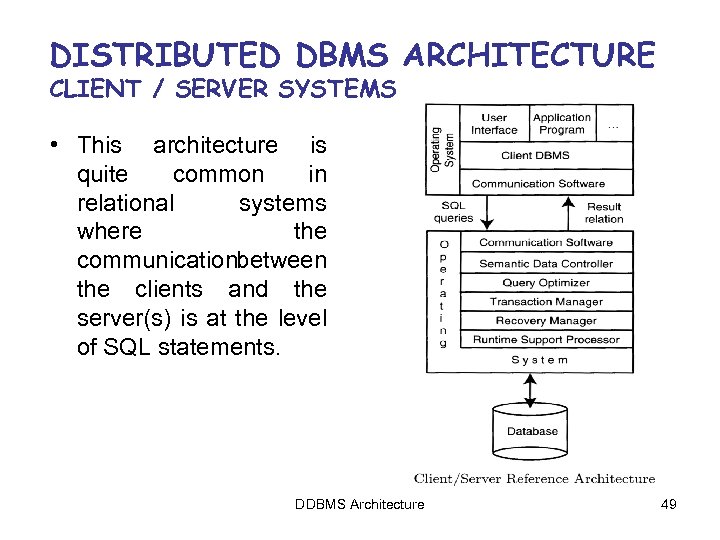 DISTRIBUTED DBMS ARCHITECTURE
CLIENT / SERVER SYSTEMS

• This architecture is quite common in relational systems where the communicationbetween the clients and the server(s) is at the level of SQL statements.

Operating System
User Interface
Application Program
...
Client DBMS
Communication Software

SQL queries
Result relation

Operating
Communication Software
Semantic Data Controller
Query Optimizer
Transaction Manager
Recovery Manager
Runtime Support Processor
System

Database

Client/Server Reference Architecture

DDBMS Architecture

49